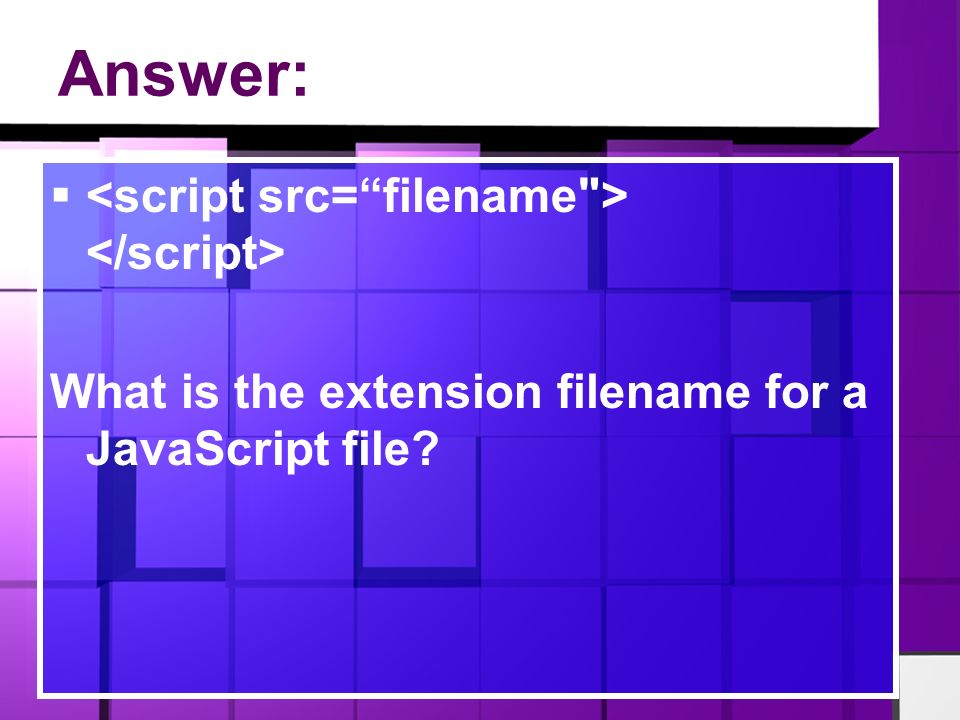 Answer:

▪ <script src=“filename"> </script>

What is the extension filename for a JavaScript file?